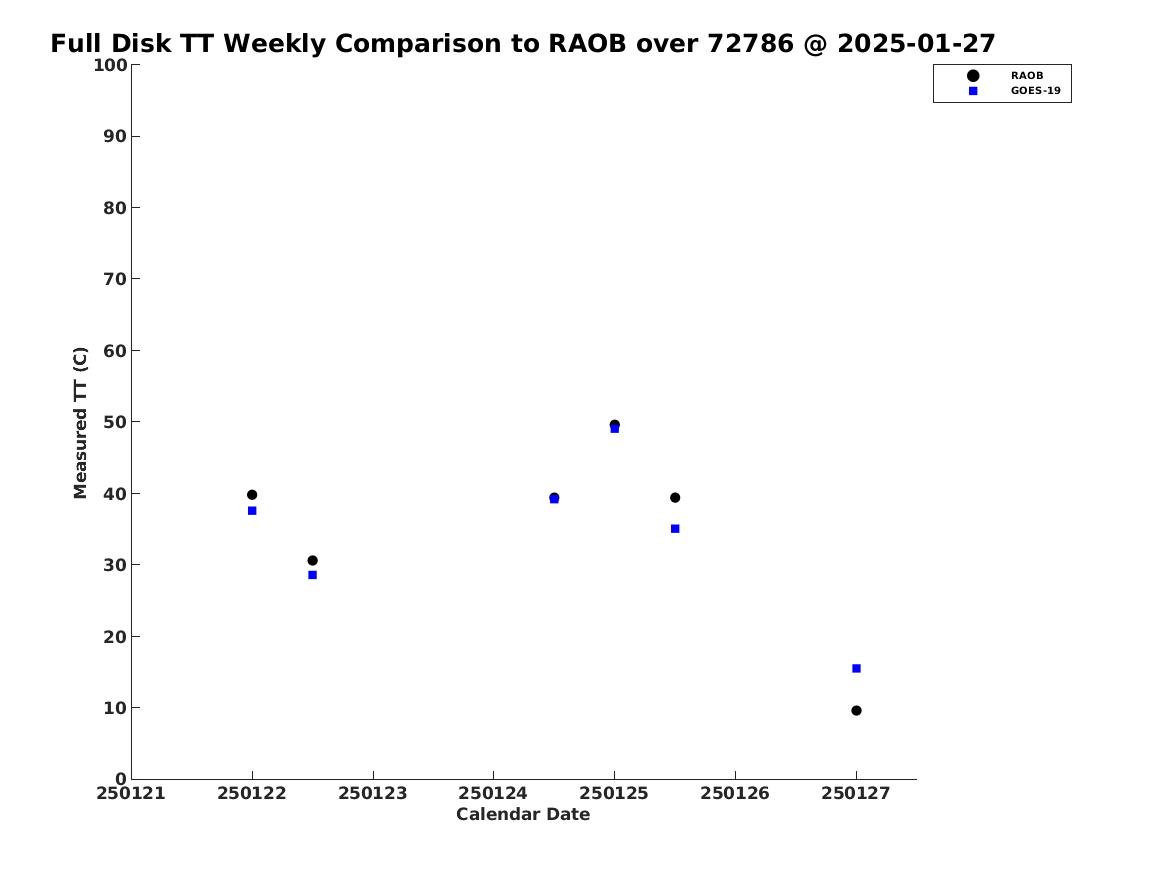 Full Disk TT Weekly Comparison to RAOB over 72786 @ 2025-01-27

RAOB
GOES-19

Measured TT (C)

100
90
80
70
60
50
40
30
20
10
0

250121 250122 250123 250124 250125 250126 250127

Calendar Date